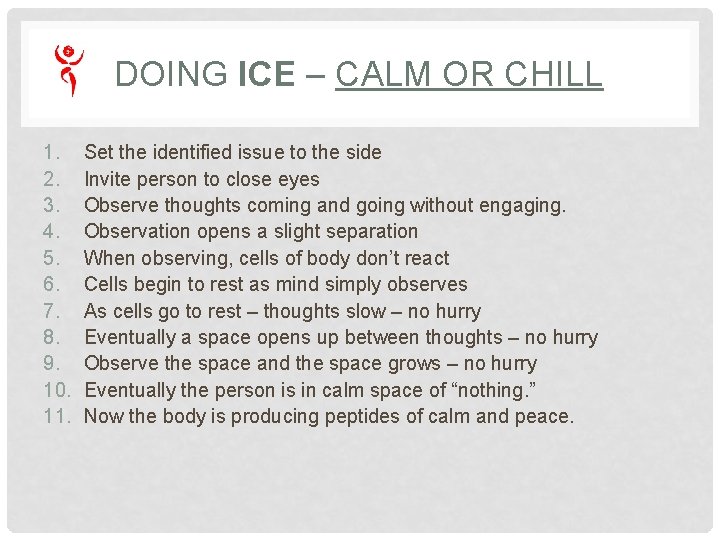 DOING ICE – CALM OR CHILL

1. Set the identified issue to the side
2. Invite person to close eyes
3. Observe thoughts coming and going without engaging.
4. Observation opens a slight separation
5. When observing, cells of body don't react
6. Cells begin to rest as mind simply observes
7. As cells go to rest – thoughts slow – no hurry
8. Eventually a space opens up between thoughts – no hurry
9. Observe the space and the space grows – no hurry
10. Eventually the person is in calm space of "nothing."
11. Now the body is producing peptides of calm and peace.